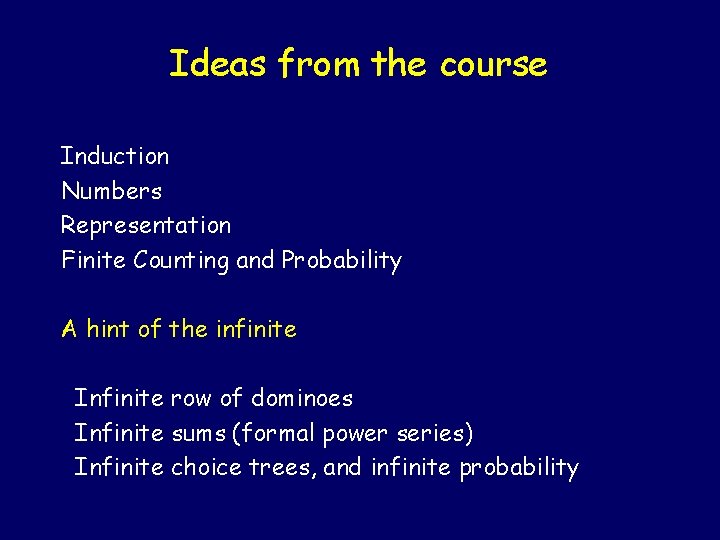 Ideas from the course

Induction
Numbers
Representation
Finite Counting and Probability

A hint of the infinite

Infinite row of dominoes
Infinite sums (formal power series)
Infinite choice trees, and infinite probability